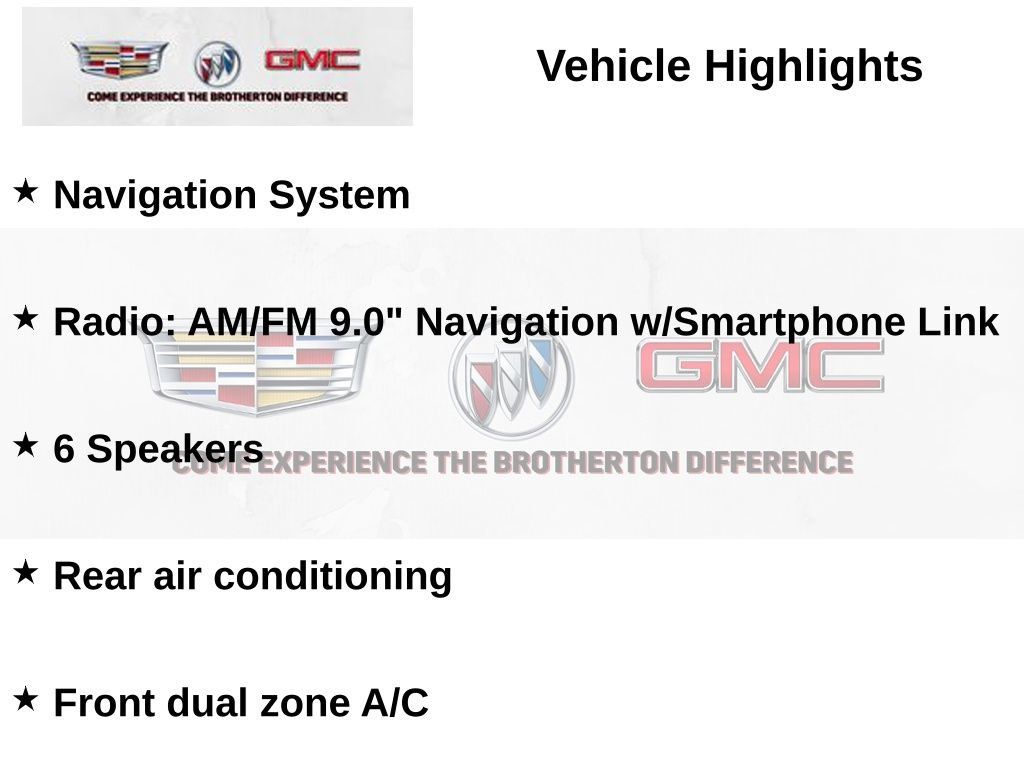 GMC
COME EXPERIENCE THE BROTHERTON DIFFERENCE

Vehicle Highlights

★ Navigation System

★ Radio: AM/FM 9.0" Navigation w/Smartphone Link

GMC

★ 6 Speakers

COME EXPERIENCE THE BROTHERTON DIFFERENCE

★ Rear air conditioning

★ Front dual zone A/C